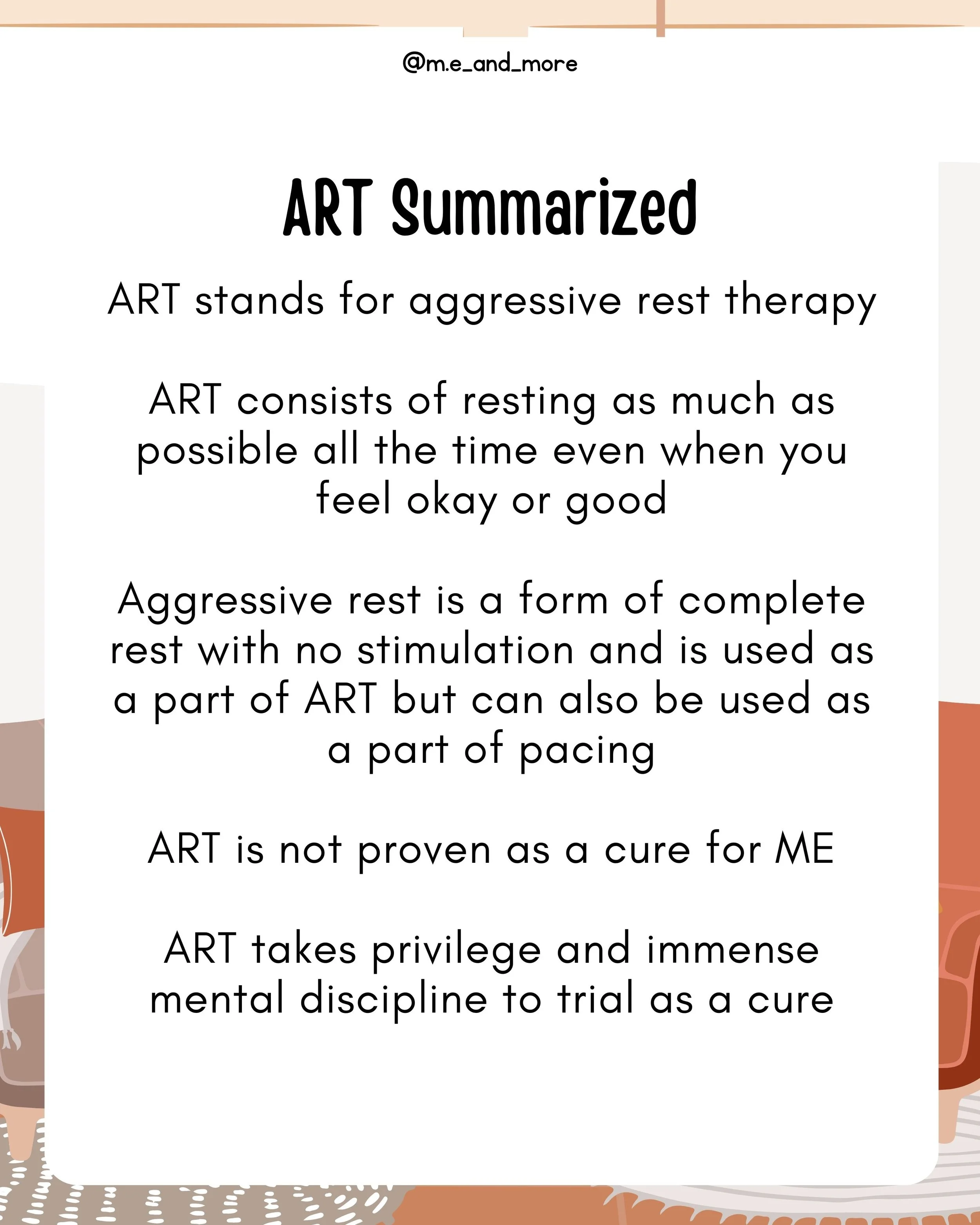 @m.e_and_more

ART Summarized

ART stands for aggressive rest therapy

ART consists of resting as much as possible all the time even when you feel okay or good

Aggressive rest is a form of complete rest with no stimulation and is used as a part of ART but can also be used as a part of pacing

ART is not proven as a cure for ME

ART takes privilege and immense mental discipline to trial as a cure